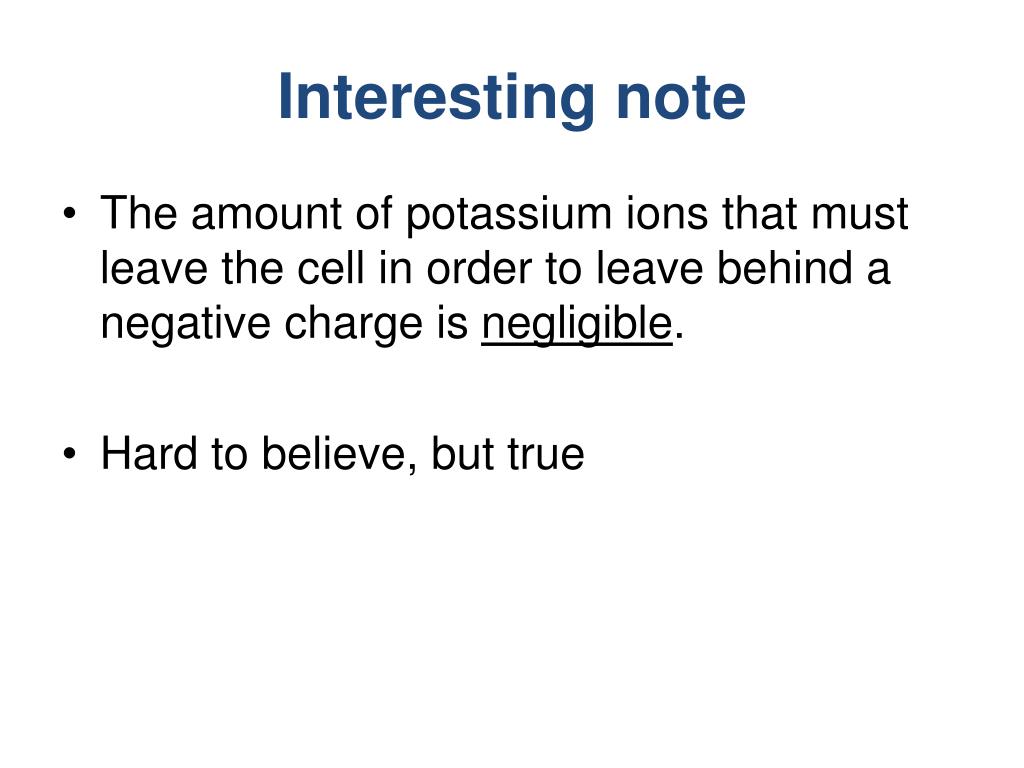 Interesting note

• The amount of potassium ions that must leave the cell in order to leave behind a negative charge is negligible.

• Hard to believe, but true